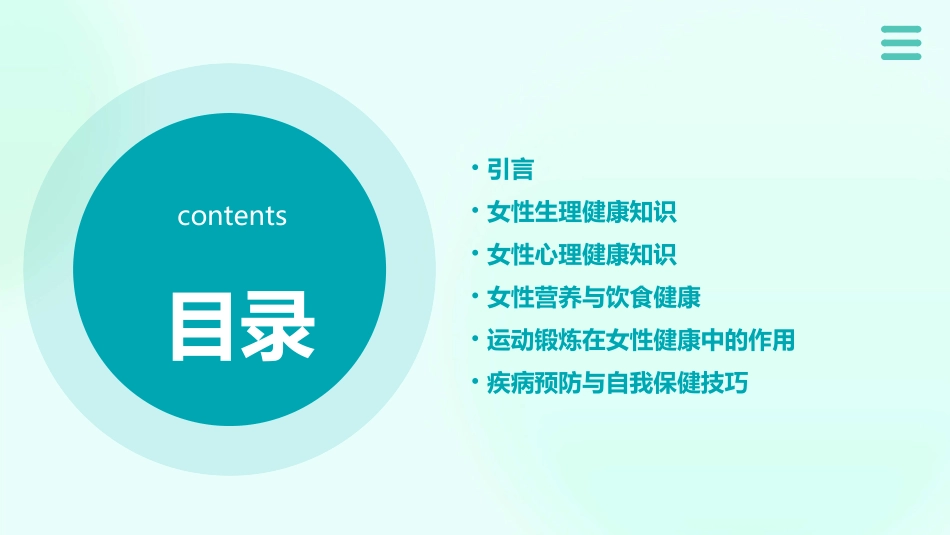 contents

目录

• 引言
• 女性生理健康知识
• 女性心理健康知识
• 女性营养与饮食健康
• 运动锻炼在女性健康中的作用
• 疾病预防与自我保健技巧